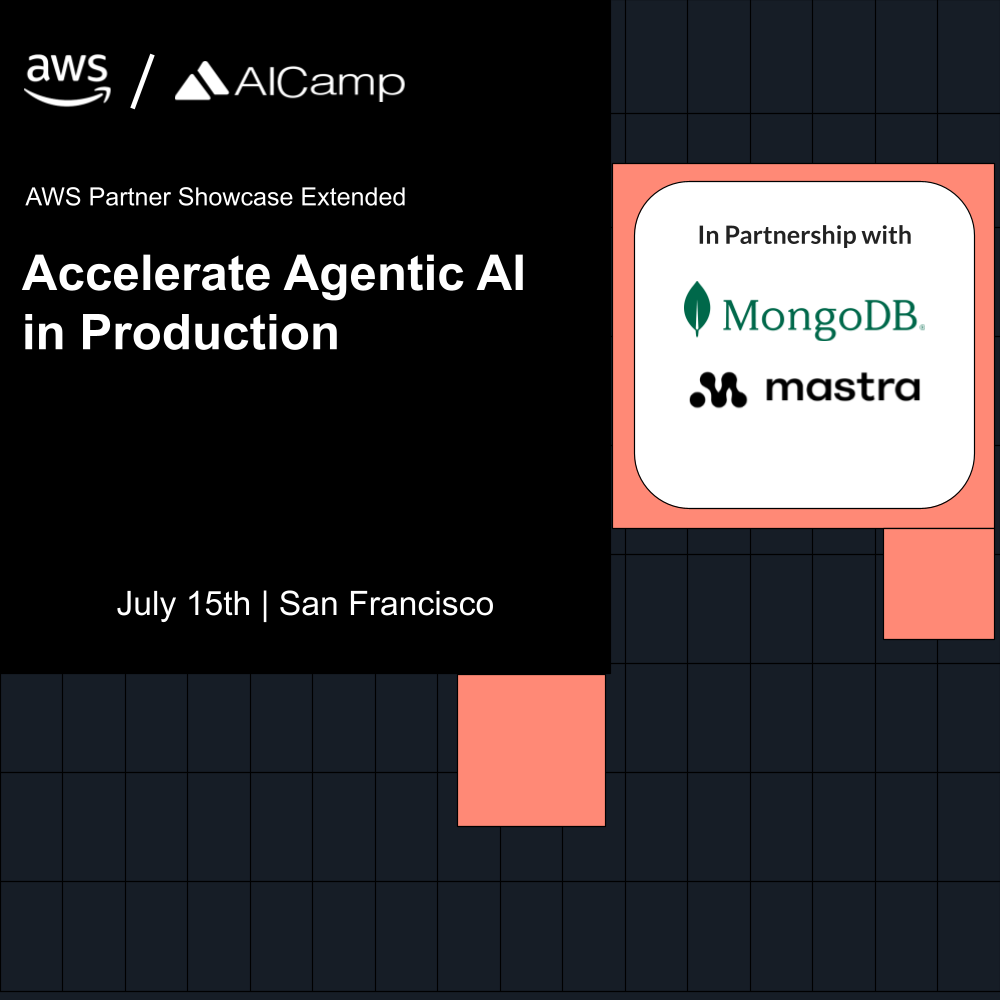 aws / AICamp

AWS Partner Showcase Extended

Accelerate Agentic AI in Production

July 15th | San Francisco

In Partnership with

MongoDB.

mastra